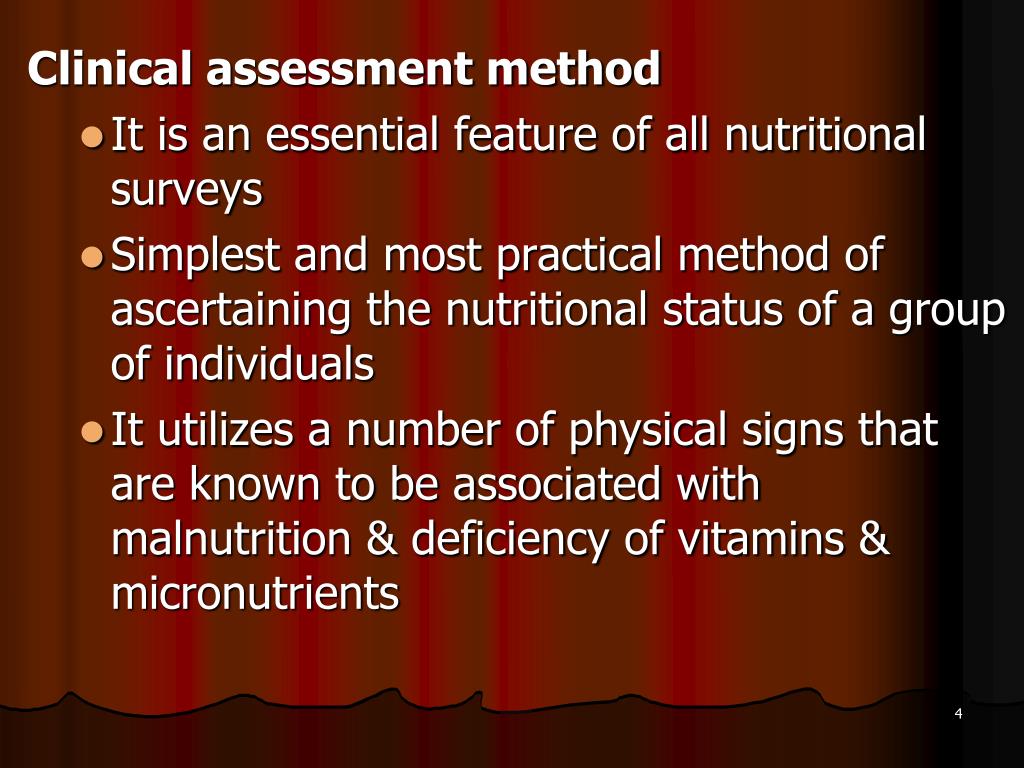 Clinical assessment method

- It is an essential feature of all nutritional surveys
- Simplest and most practical method of ascertaining the nutritional status of a group of individuals
- It utilizes a number of physical signs that are known to be associated with malnutrition & deficiency of vitamins & micronutrients

4